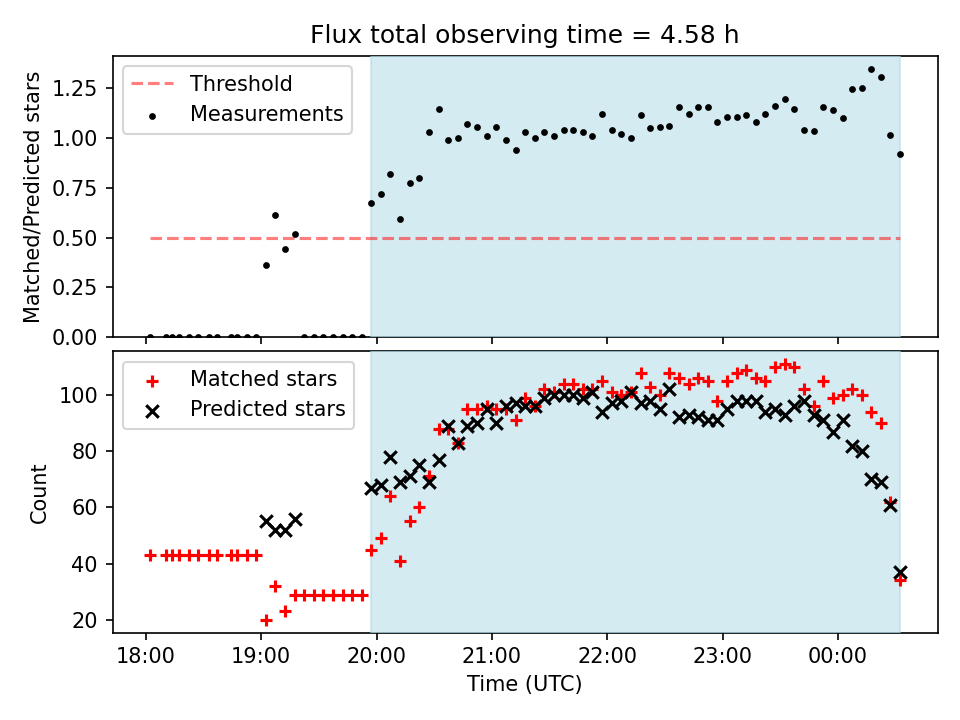 Flux total observing time = 4.58 h

Threshold
Measurements

Matched/Predicted stars

1.25
1.00
0.75
0.50
0.25
0.00

Matched stars
Predicted stars

Count

100
80
60
40
20

18:00
19:00
20:00
21:00
22:00
23:00
00:00

Time (UTC)